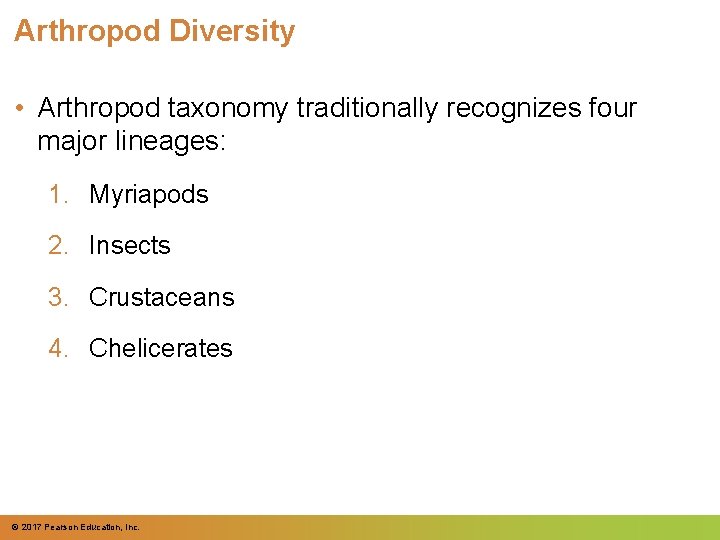 Arthropod Diversity

• Arthropod taxonomy traditionally recognizes four major lineages:

1. Myriapods
2. Insects
3. Crustaceans
4. Chelicerates

© 2017 Pearson Education, Inc.